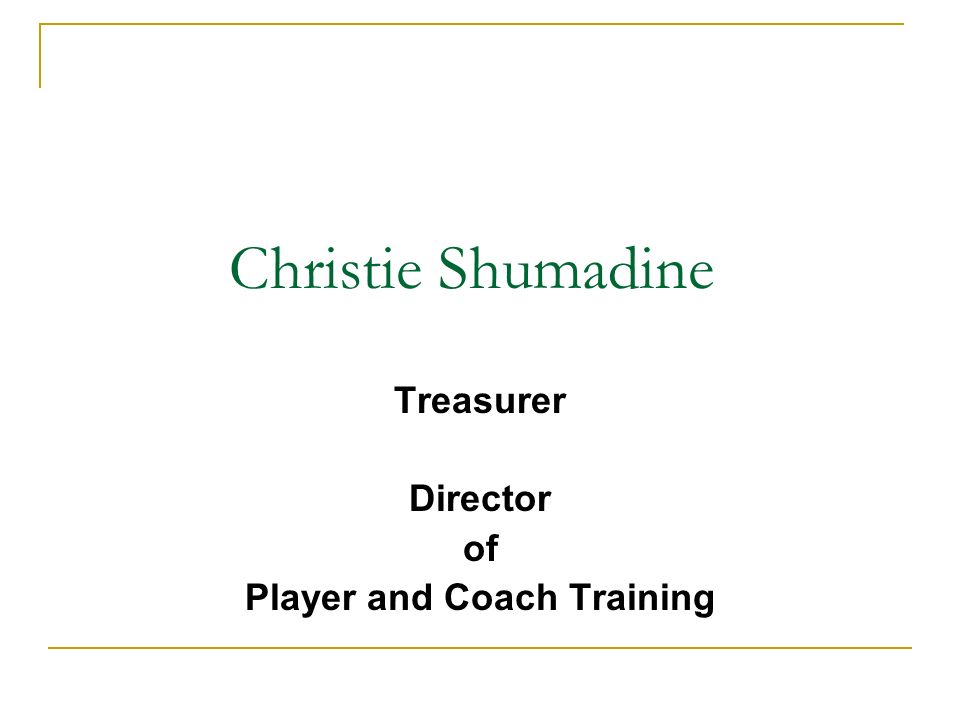 Christie Shumadine

Treasurer

Director
of
Player and Coach Training